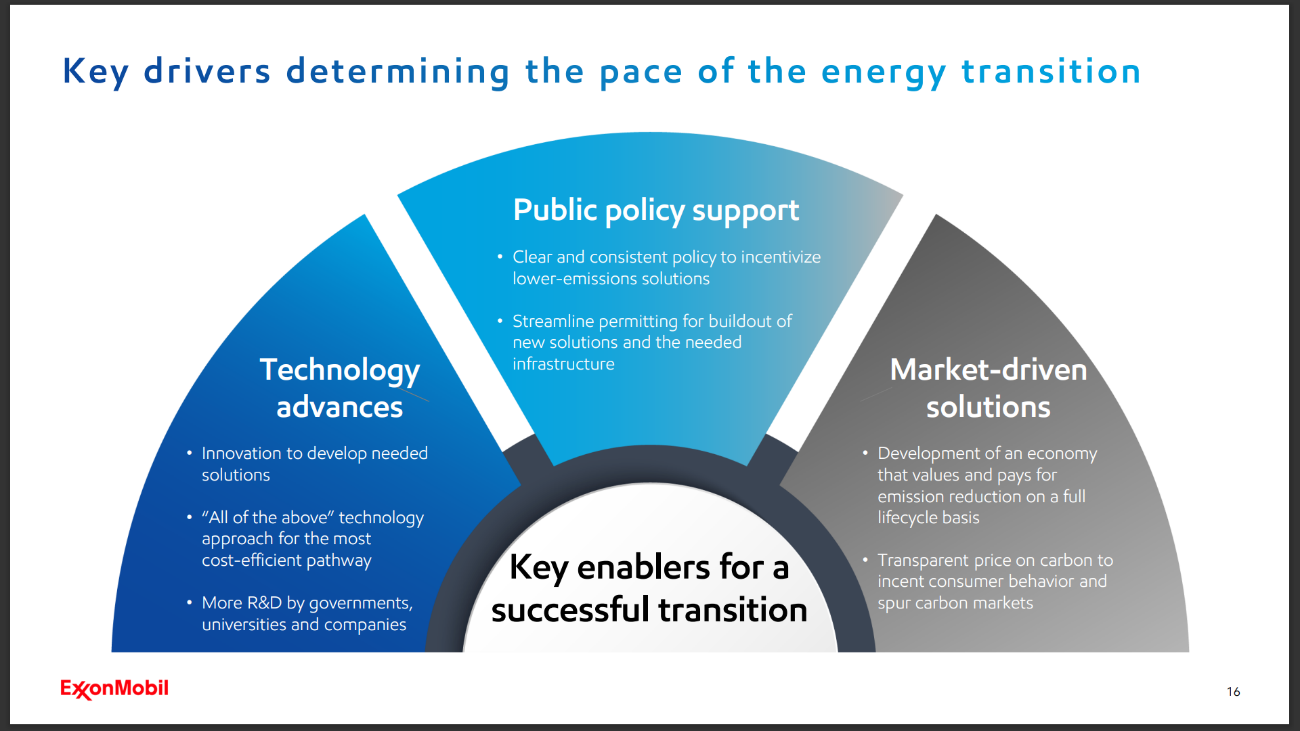 Key drivers determining the pace of the energy transition

Technology advances

• Innovation to develop needed solutions

• "All of the above" technology approach for the most cost-efficient pathway

• More R&D by governments, universities and companies

Public policy support

• Clear and consistent policy to incentivize lower-emissions solutions

• Streamline permitting for buildout of new solutions and the needed infrastructure

Market-driven solutions

• Development of an economy that values and pays for emission reduction on a full lifecycle basis

• Transparent price on carbon to incent consumer behavior and spur carbon markets

Key enablers for a successful transition

ExxonMobil

16